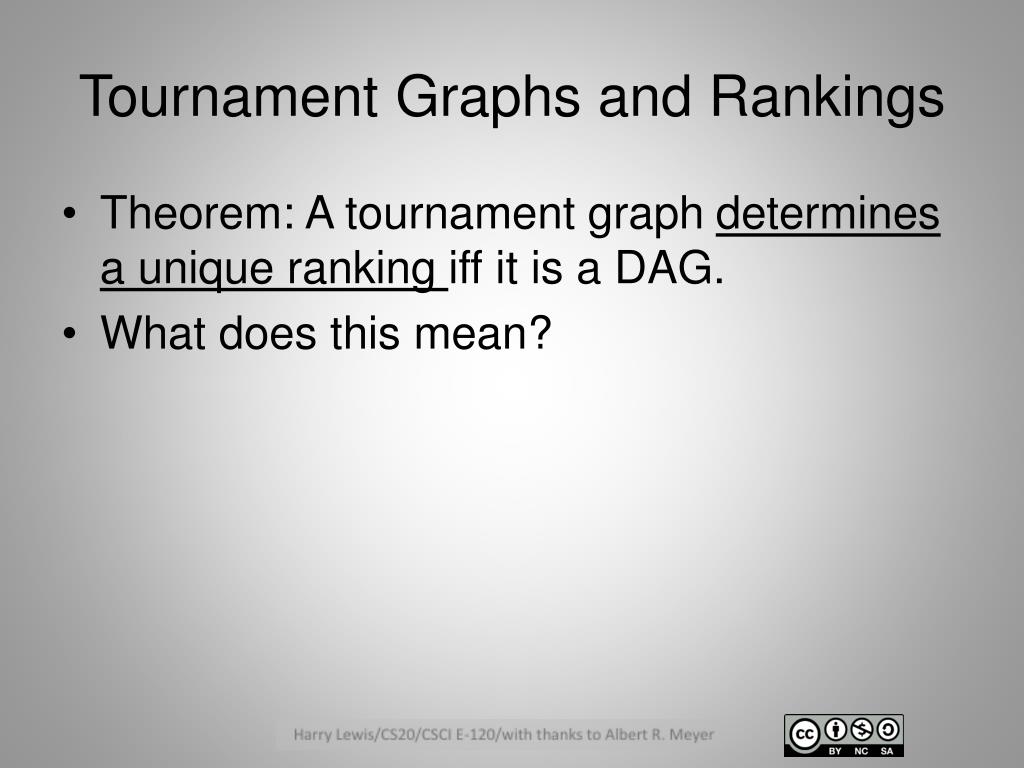 Tournament Graphs and Rankings

• Theorem: A tournament graph determines a unique ranking iff it is a DAG.
• What does this mean?

Harry Lewis/CS20/CSCI E-120/with thanks to Albert R. Meyer

cc BY NC SA